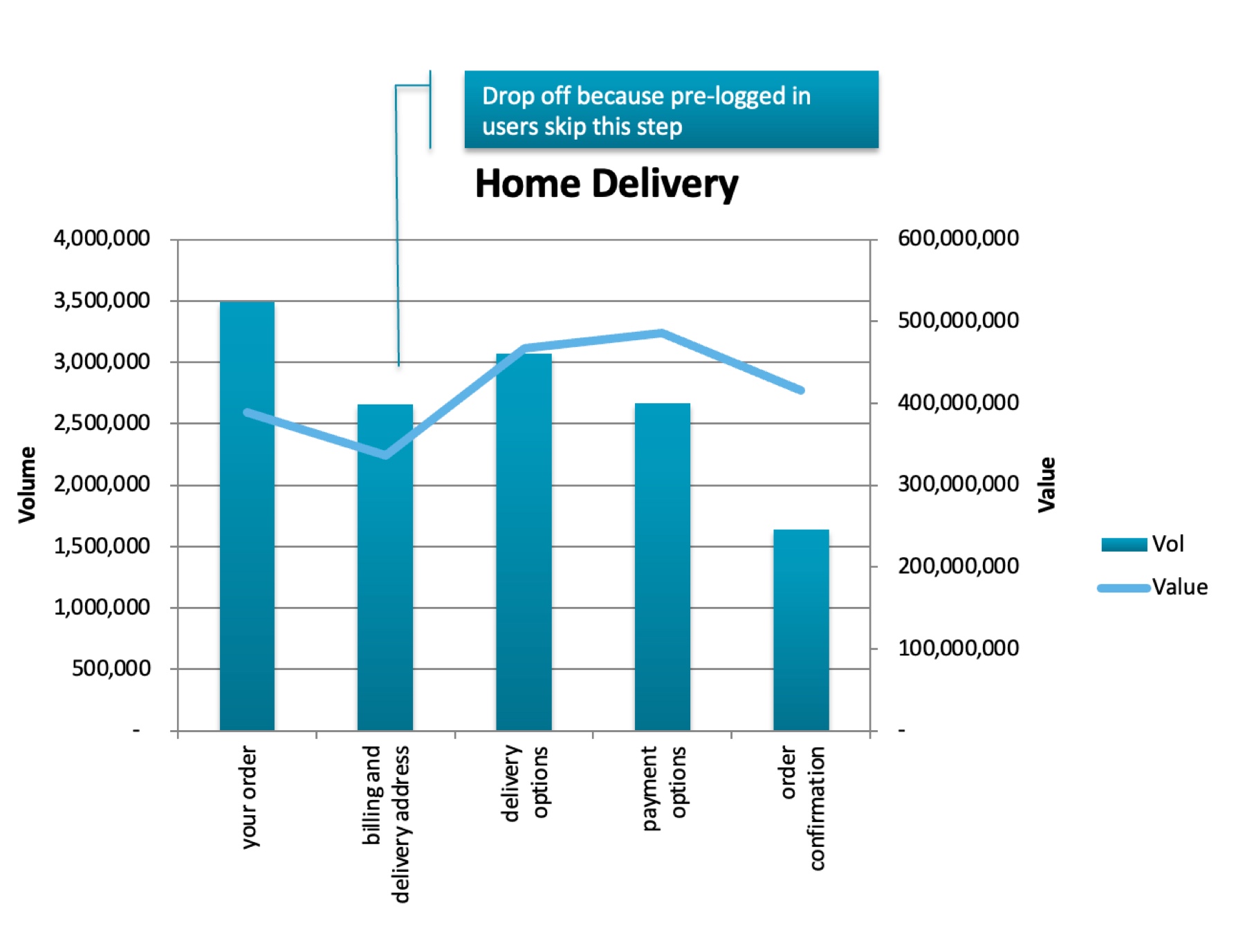 Drop off because pre-logged in users skip this step

Home Delivery

Volume

4,000,000
3,500,000
3,000,000
2,500,000
2,000,000
1,500,000
1,000,000
500,000
-

600,000,000
500,000,000
400,000,000
300,000,000
200,000,000
100,000,000
-

Value

your order
billing and delivery address
delivery options
payment options
order confirmation

Vol
Value